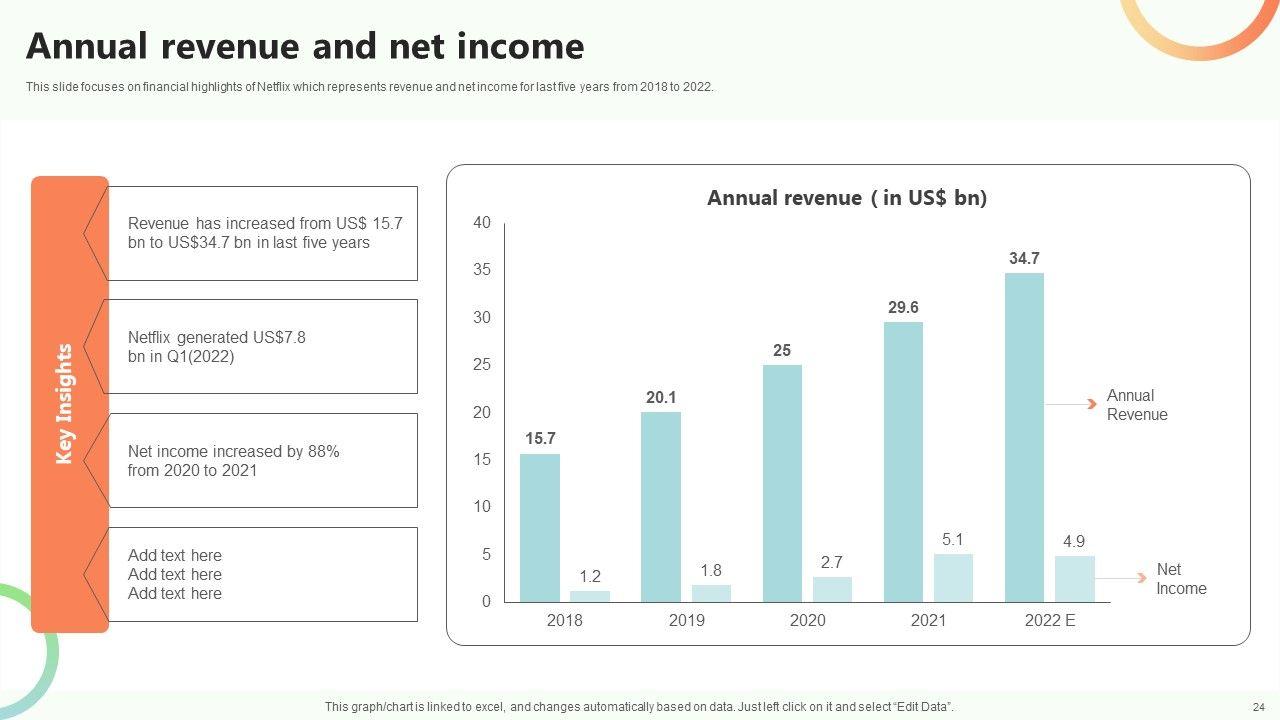 Annual revenue and net income

This slide focuses on financial highlights of Netflix which represents revenue and net income for last five years from 2018 to 2022.

Key Insights

Revenue has increased from US$ 15.7 bn to US$34.7 bn in last five years

Netflix generated US$7.8 bn in Q1(2022)

Net income increased by 88% from 2020 to 2021

Add text here
Add text here
Add text here

Annual revenue ( in US$ bn)

40
35
30
25
20
15
10
5
0

15.7
1.2
20.1
1.8
25
2.7
29.6
5.1
34.7
4.9

2018
2019
2020
2021
2022 E

Annual Revenue

Net Income

This graph/chart is linked to excel, and changes automatically based on data. Just left click on it and select "Edit Data".

24